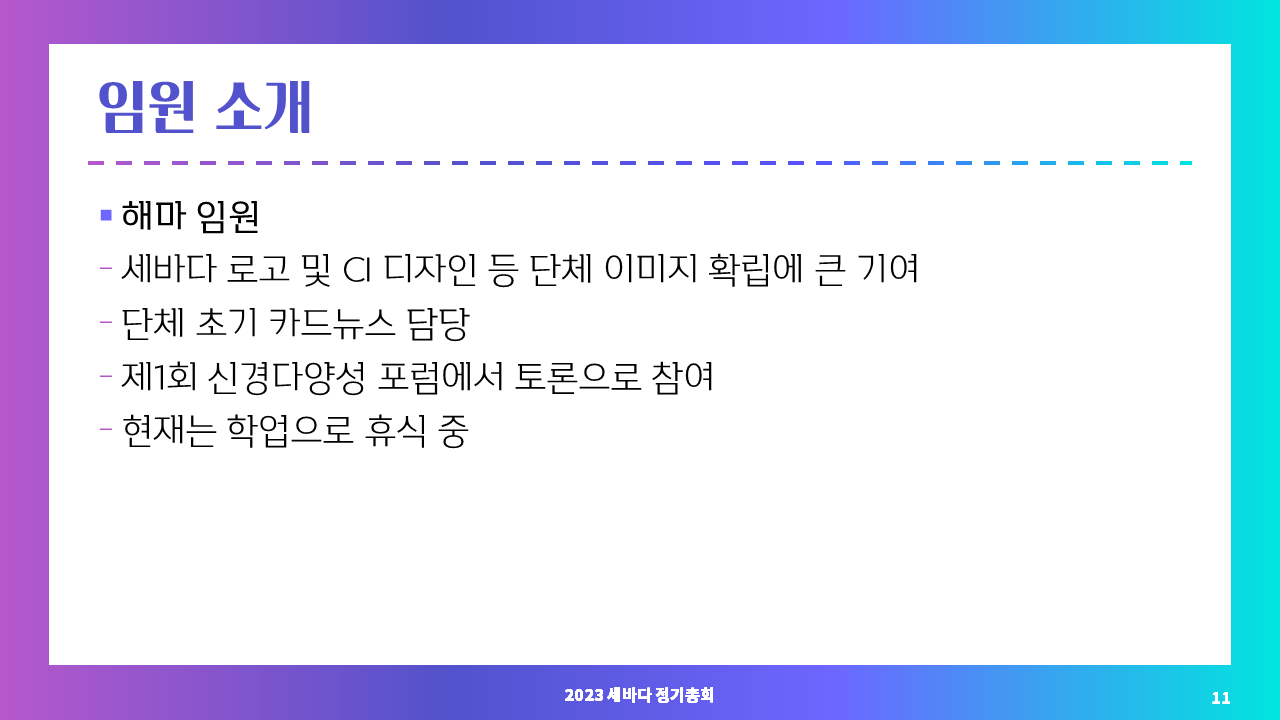 임원 소개

▪ 해마 임원

- 세바다 로고 및 CI 디자인 등 단체 이미지 확립에 큰 기여
- 단체 초기 카드뉴스 담당
- 제1회 신경다양성 포럼에서 토론으로 참여
- 현재는 학업으로 휴식 중

2023 세바다 정기총회

11